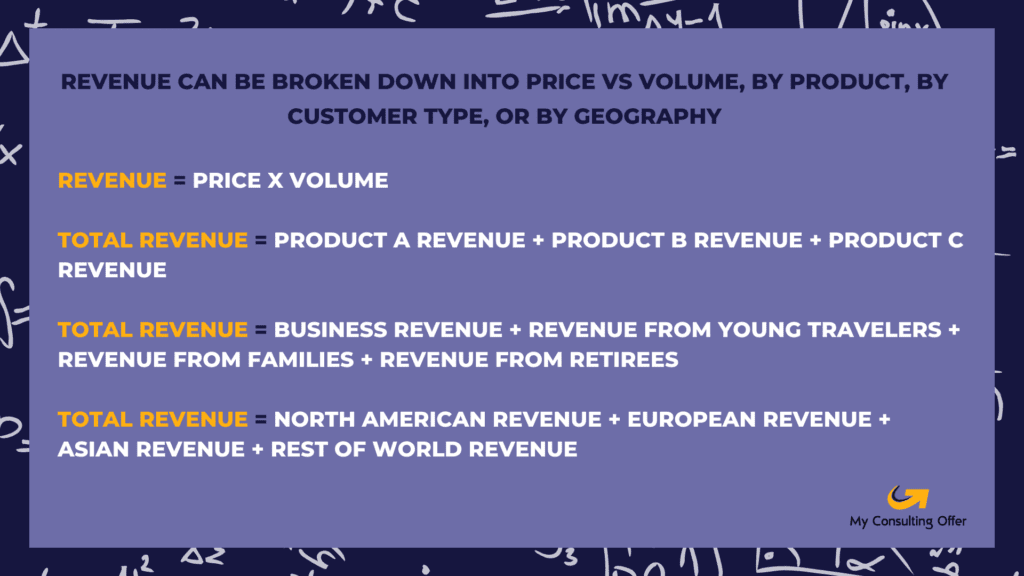 REVENUE CAN BE BROKEN DOWN INTO PRICE VS VOLUME, BY PRODUCT, BY CUSTOMER TYPE, OR BY GEOGRAPHY

REVENUE = PRICE X VOLUME

TOTAL REVENUE = PRODUCT A REVENUE + PRODUCT B REVENUE + PRODUCT C REVENUE

TOTAL REVENUE = BUSINESS REVENUE + REVENUE FROM YOUNG TRAVELERS + REVENUE FROM FAMILIES + REVENUE FROM RETIREES

TOTAL REVENUE = NORTH AMERICAN REVENUE + EUROPEAN REVENUE + ASIAN REVENUE + REST OF WORLD REVENUE

My Consulting Offer